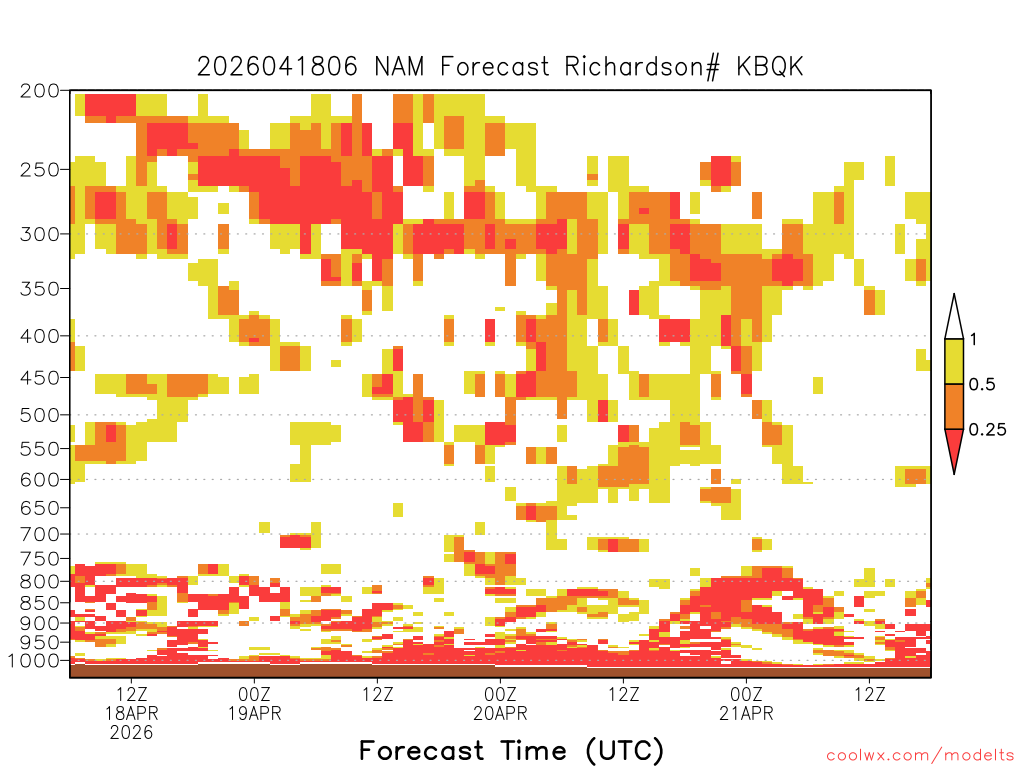 2026041806 NAM Forecast Richardson# KBQK

200
250
300
350
400
450
500
550
600
650
700
750
800
850
900
950
1000

1
0.5
0.25

12Z
18APR
2026
00Z
19APR
12Z
00Z
20APR
12Z
00Z
21APR
12Z

Forecast Time (UTC)

coolwx.com/modelts